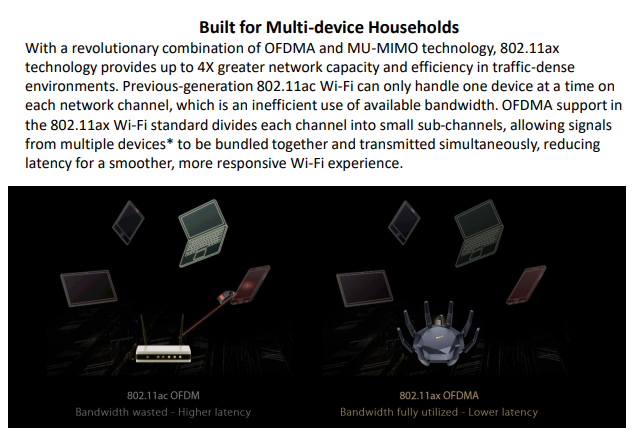 Built for Multi-device Households

With a revolutionary combination of OFDMA and MU-MIMO technology, 802.11ax technology provides up to 4X greater network capacity and efficiency in traffic-dense environments. Previous-generation 802.11ac Wi-Fi can only handle one device at a time on each network channel, which is an inefficient use of available bandwidth. OFDMA support in the 802.11ax Wi-Fi standard divides each channel into small sub-channels, allowing signals from multiple devices* to be bundled together and transmitted simultaneously, reducing latency for a smoother, more responsive Wi-Fi experience.

802.11ac OFDM
Bandwidth wasted - Higher latency

802.11ax OFDMA
Bandwidth fully utilized - Lower latency